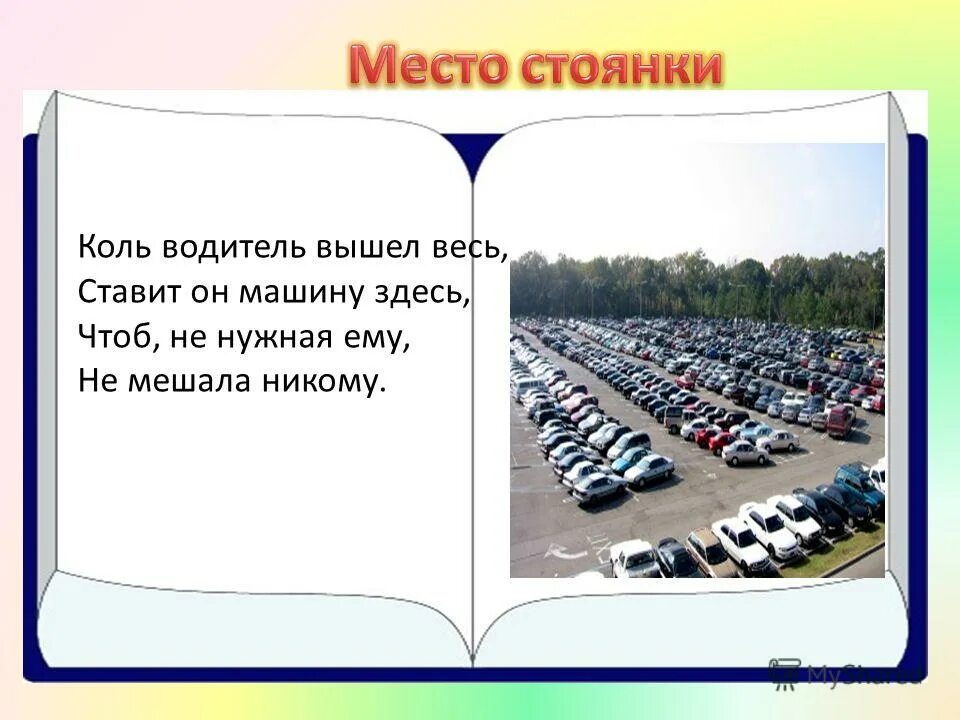 Место стоянки

Коль водитель вышел весь,
Ставит он машину здесь,
Чтоб, не нужная ему,
Не мешала никому.

MyShared